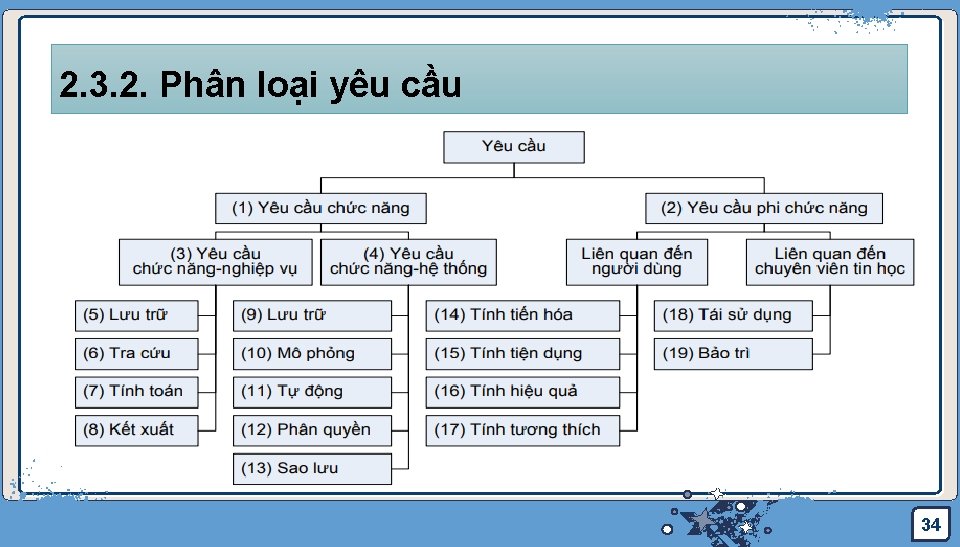 2.3.2. Phân loại yêu cầu

Yêu cầu

(1) Yêu cầu chức năng

(2) Yêu cầu phi chức năng

(3) Yêu cầu chức năng-nghiệp vụ

(4) Yêu cầu chức năng-hệ thống

Liên quan đến người dùng

Liên quan đến chuyên viên tin học

(5) Lưu trữ

(6) Tra cứu

(7) Tính toán

(8) Kết xuất

(9) Lưu trữ

(10) Mô phỏng

(11) Tự động

(12) Phân quyền

(13) Sao lưu

(14) Tính tiến hóa

(15) Tính tiện dụng

(16) Tính hiệu quả

(17) Tính tương thích

(18) Tái sử dụng

(19) Bảo trì

34